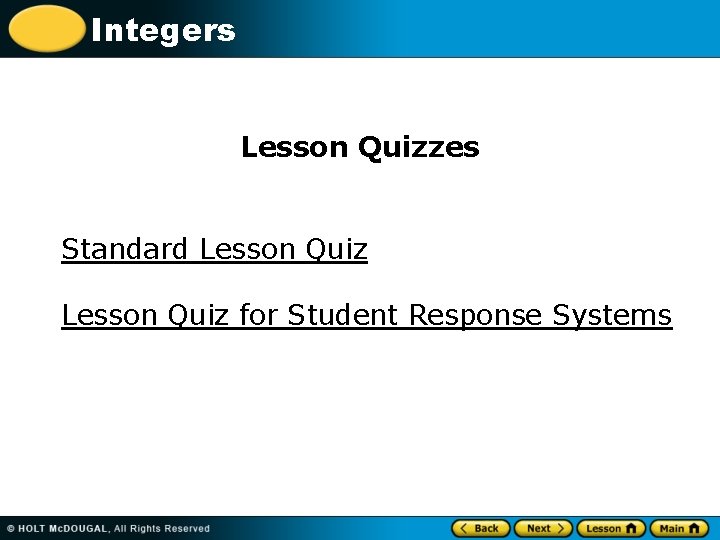 Integers

Lesson Quizzes

Standard Lesson Quiz

Lesson Quiz for Student Response Systems

© HOLT McDOUGAL, All Rights Reserved

Back Next Lesson Main